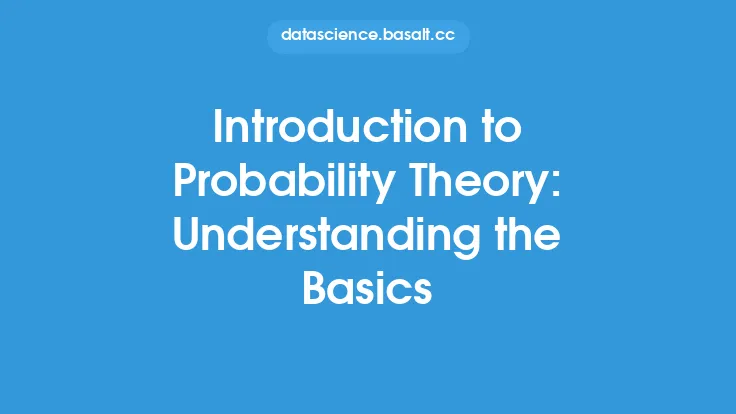 datascience.basalt.cc

Introduction to Probability Theory: Understanding the Basics